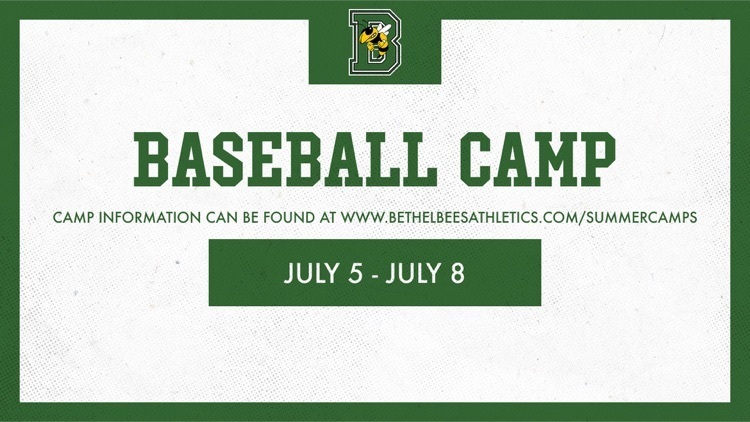 B

BASEBALL CAMP

CAMP INFORMATION CAN BE FOUND AT WWW.BETHELBEESATHLETICS.COM/SUMMERCAMPS

JULY 5 - JULY 8